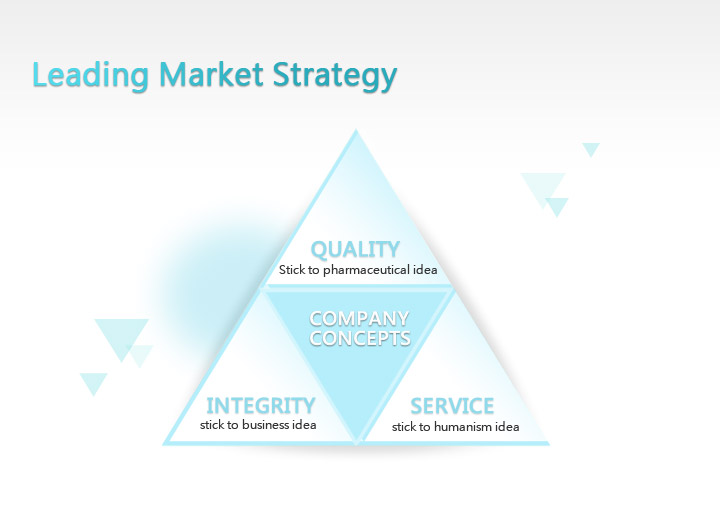 Leading Market Strategy

QUALITY
Stick to pharmaceutical idea

COMPANY CONCEPTS

INTEGRITY
stick to business idea

SERVICE
stick to humanism idea